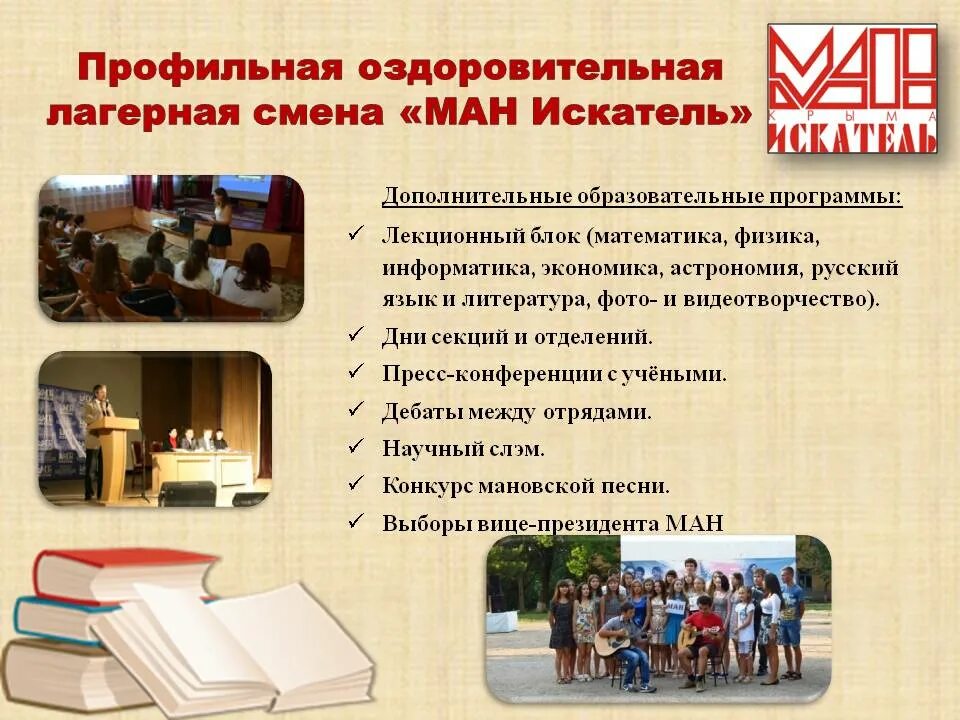 Профильная оздоровительная лагерная смена «МАН Искатель»

МАН
КРЫМА
ИСКАТЕЛЬ

Дополнительные образовательные программы:

✓ Лекционный блок (математика, физика, информатика, экономика, астрономия, русский язык и литература, фото- и видеотворчество).
✓ Дни секций и отделений.
✓ Пресс-конференции с учёными.
✓ Дебаты между отрядами.
✓ Научный слэм.
✓ Конкурс мановской песни.
✓ Выборы вице-президента МАН